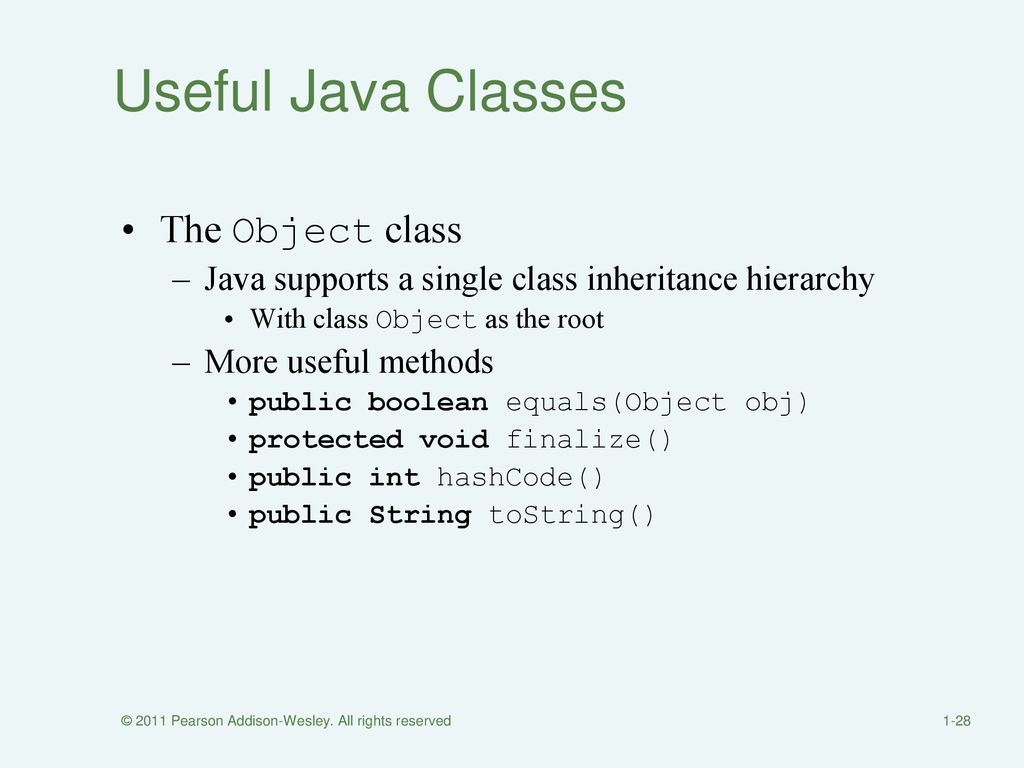 Useful Java Classes

• The Object class
  – Java supports a single class inheritance hierarchy
    • With class Object as the root
  – More useful methods
    • public boolean equals(Object obj)
    • protected void finalize()
    • public int hashCode()
    • public String toString()

© 2011 Pearson Addison-Wesley. All rights reserved

1-28